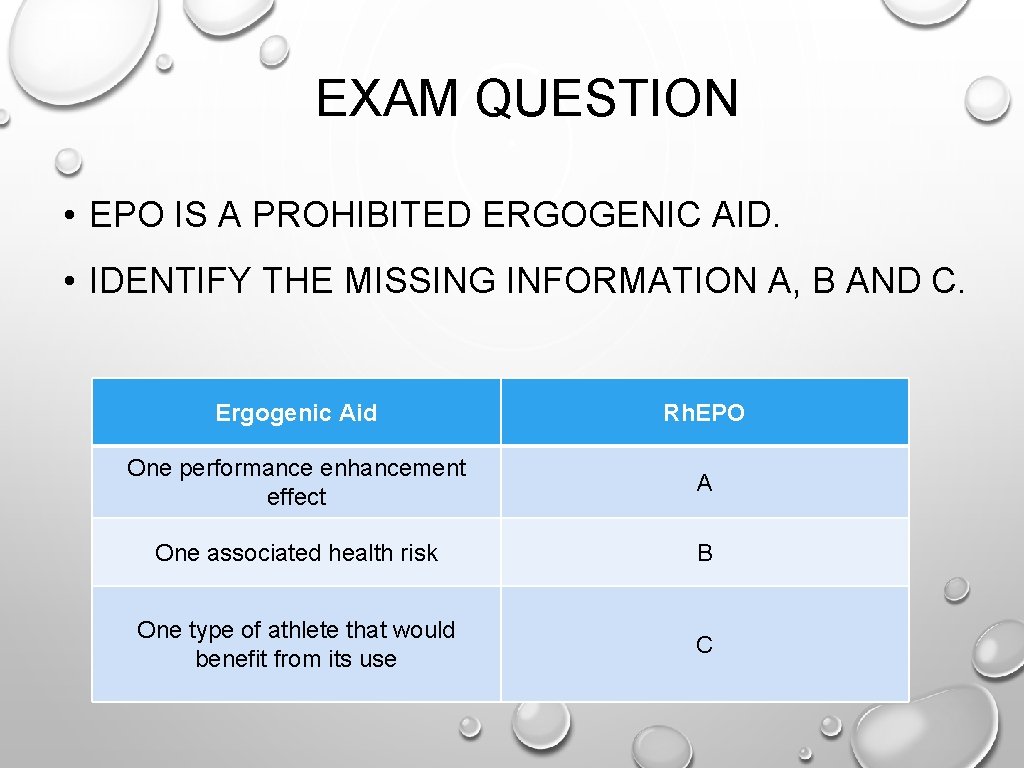 EXAM QUESTION

• EPO IS A PROHIBITED ERGOGENIC AID.

• IDENTIFY THE MISSING INFORMATION A, B AND C.

| Ergogenic Aid | Rh.EPO |
|---|---|
| One performance enhancement effect | A |
| One associated health risk | B |
| One type of athlete that would benefit from its use | C |